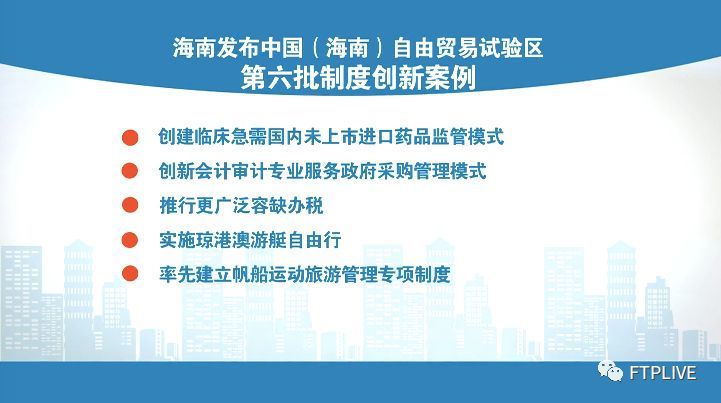 海南发布中国（海南）自由贸易试验区
第六批制度创新案例

创建临床急需国内未上市进口药品监管模式

创新会计审计专业服务政府采购管理模式

推行更广泛容缺办税

实施琼港澳游艇自由行

率先建立帆船运动旅游管理专项制度

FTPLIVE